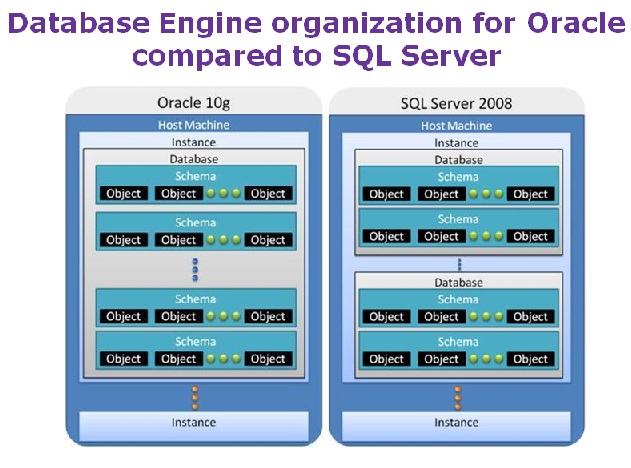 Database Engine organization for Oracle compared to SQL Server

Oracle 10g

Host Machine

Instance

Database

Schema

Object Object Object

Schema

Object Object Object

Schema

Object Object Object

Schema

Object Object Object

Instance

SQL Server 2008

Host Machine

Instance

Database

Schema

Object Object Object

Schema

Object Object Object

Database

Schema

Object Object Object

Schema

Object Object Object

Instance